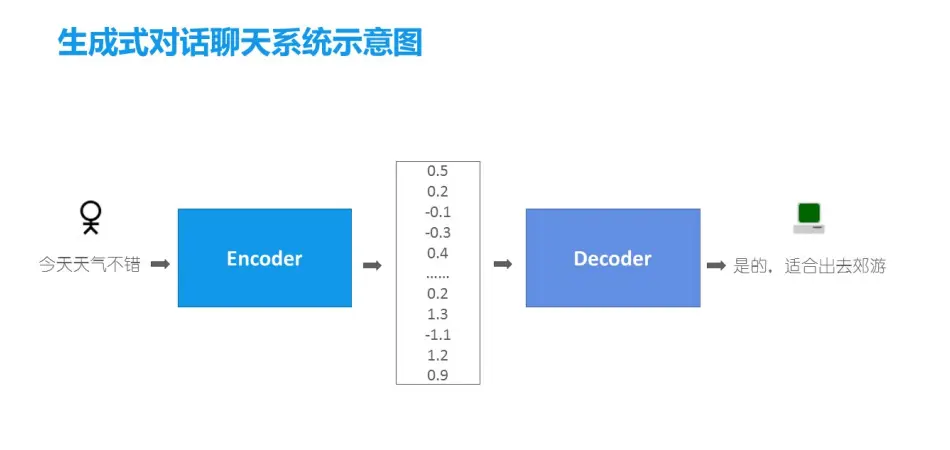 生成式对话聊天系统示意图

今天天气不错

Encoder

0.5
0.2
-0.1
-0.3
0.4
......
0.2
1.3
-1.1
1.2
0.9

Decoder

是的，适合出去郊游